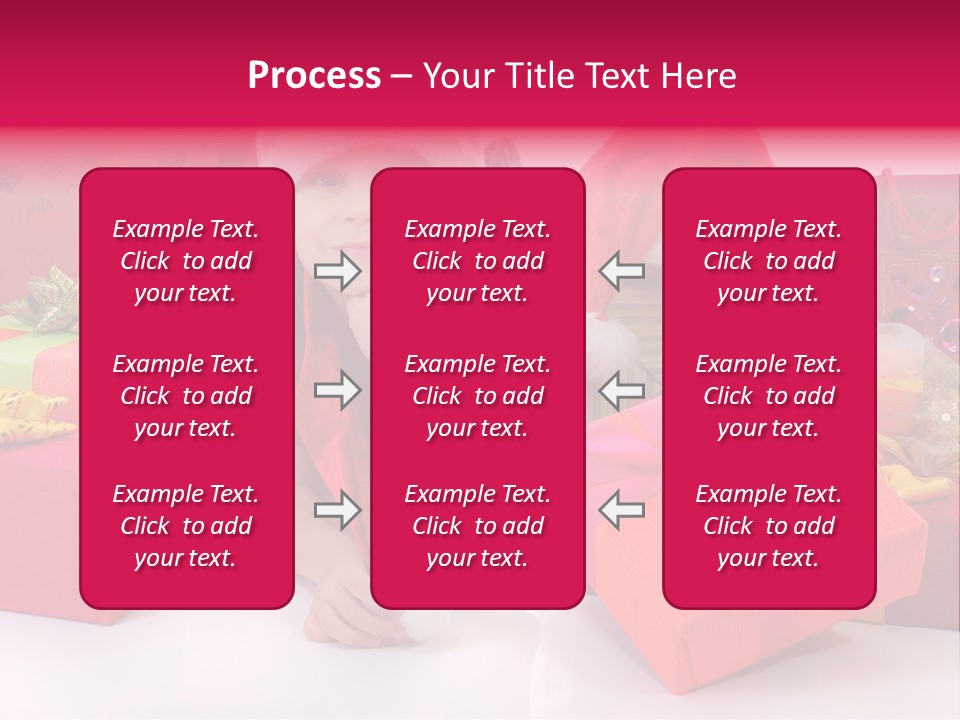 Process – Your Title Text Here

Example Text. Click to add your text.

Example Text. Click to add your text.

Example Text. Click to add your text.

Example Text. Click to add your text.

Example Text. Click to add your text.

Example Text. Click to add your text.

Example Text. Click to add your text.

Example Text. Click to add your text.

Example Text. Click to add your text.